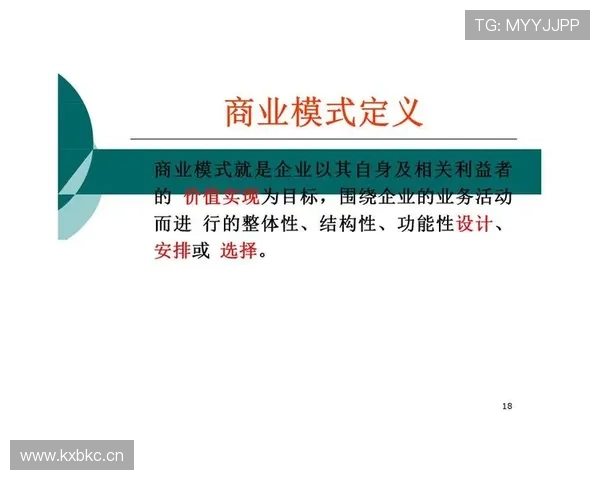 TG: MYYJJPP

商业模式定义

商业模式就是企业以其自身及相关利益者的 价值实现为目标，围绕企业的业务活动而进 行的整体性、结构性、功能性设计、安排或 选择。

18

www.kxbkc.cn